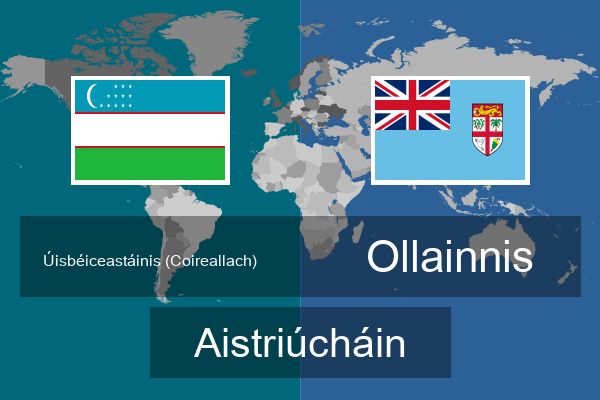 Úisbéiceastáinis (Coireallach)

Ollainnis

Aistriúcháin